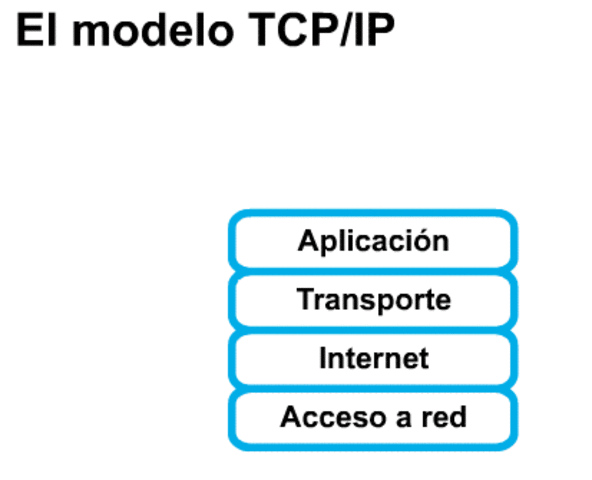 El modelo TCP/IP

Aplicación

Transporte

Internet

Acceso a red